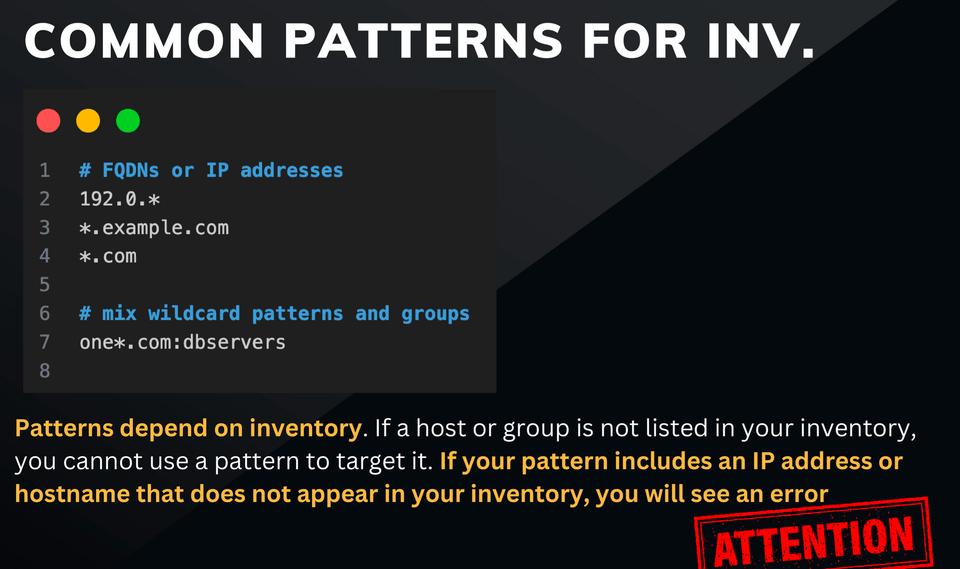 COMMON PATTERNS FOR INV.

1 # FQDNs or IP addresses
2 192.0.*
3 *.example.com
4 *.com
5
6 # mix wildcard patterns and groups
7 one*.com:dbservers
8

Patterns depend on inventory. If a host or group is not listed in your inventory, you cannot use a pattern to target it. If your pattern includes an IP address or hostname that does not appear in your inventory, you will see an error

ATTENTION